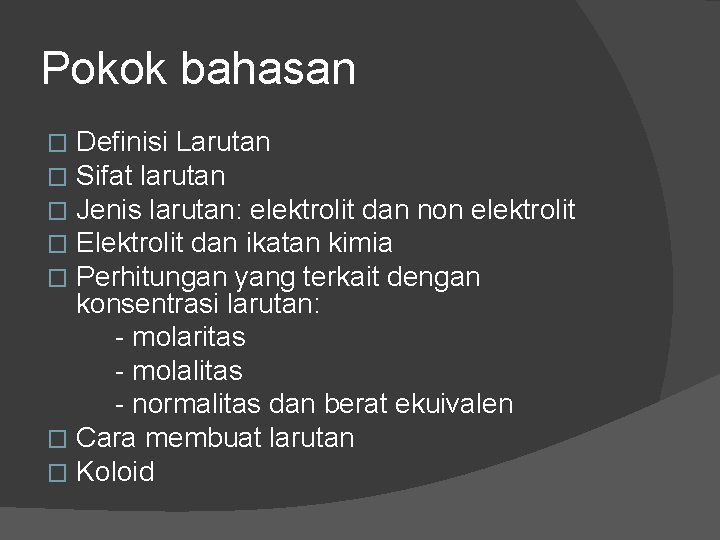 Pokok bahasan

□ Definisi Larutan
□ Sifat larutan
□ Jenis larutan: elektrolit dan non elektrolit
□ Elektrolit dan ikatan kimia
□ Perhitungan yang terkait dengan konsentrasi larutan:
- molaritas
- molalitas
- normalitas dan berat ekuivalen
□ Cara membuat larutan
□ Koloid